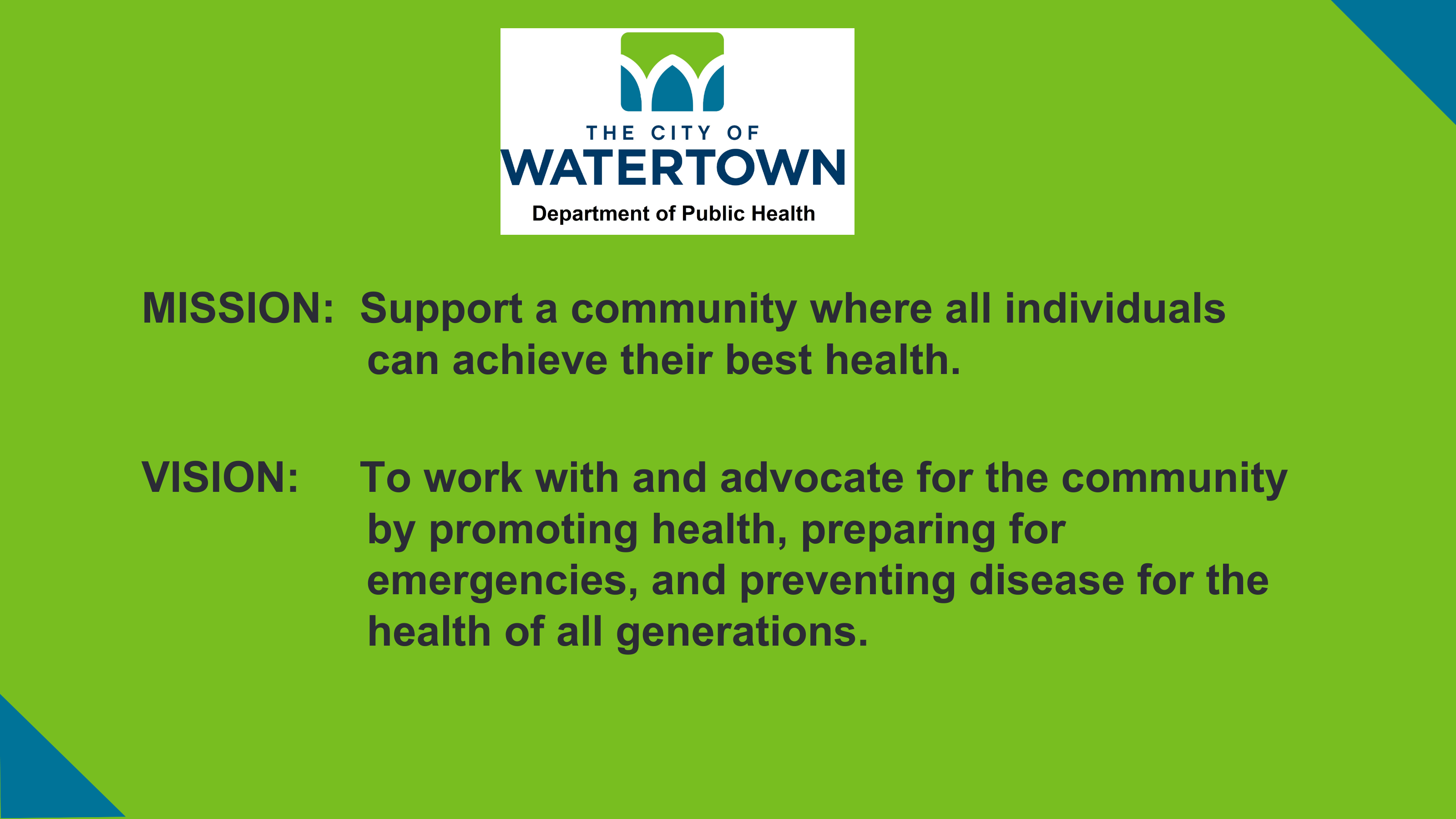 THE CITY OF
WATERTOWN
Department of Public Health

MISSION: Support a community where all individuals can achieve their best health.

VISION: To work with and advocate for the community by promoting health, preparing for emergencies, and preventing disease for the health of all generations.